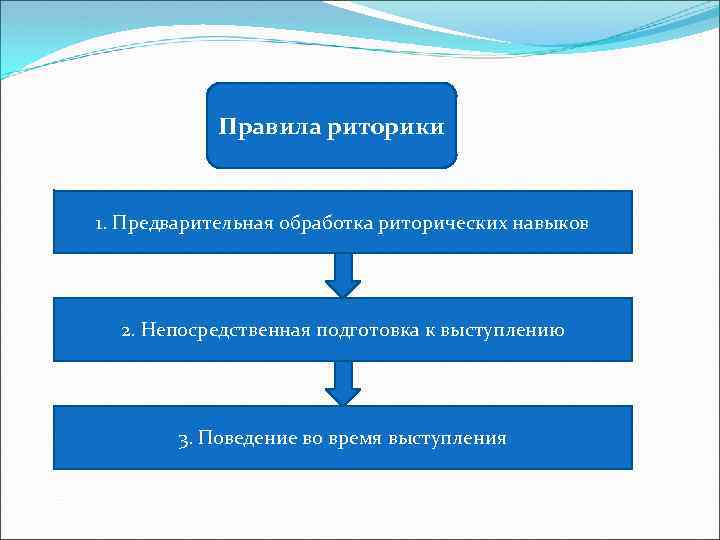 Правила риторики

1. Предварительная обработка риторических навыков

2. Непосредственная подготовка к выступлению

3. Поведение во время выступления